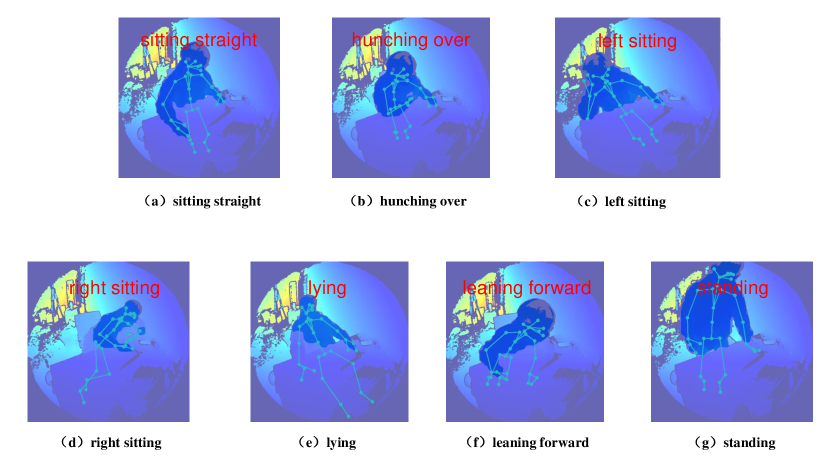 sitting straight

(a) sitting straight

hunching over

(b) hunching over

left sitting

(c) left sitting

right sitting

(d) right sitting

lying

(e) lying

leaning forward

(f) leaning forward

standing

(g) standing